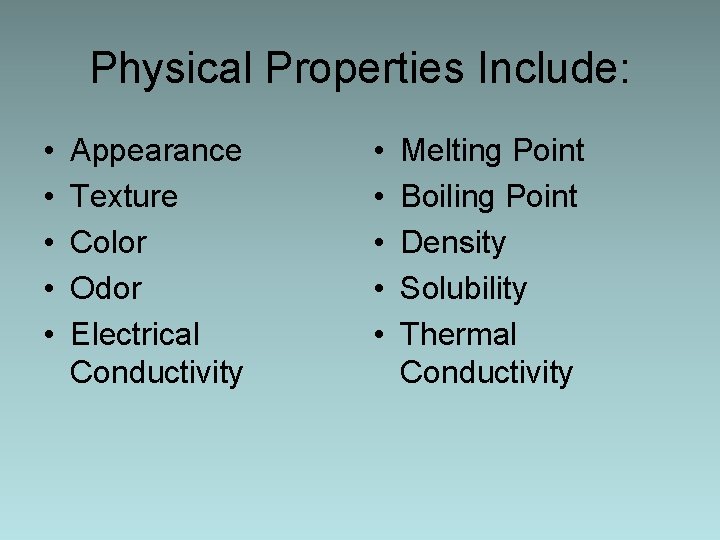 Physical Properties Include:

• Appearance
• Texture
• Color
• Odor
• Electrical Conductivity

• Melting Point
• Boiling Point
• Density
• Solubility
• Thermal Conductivity